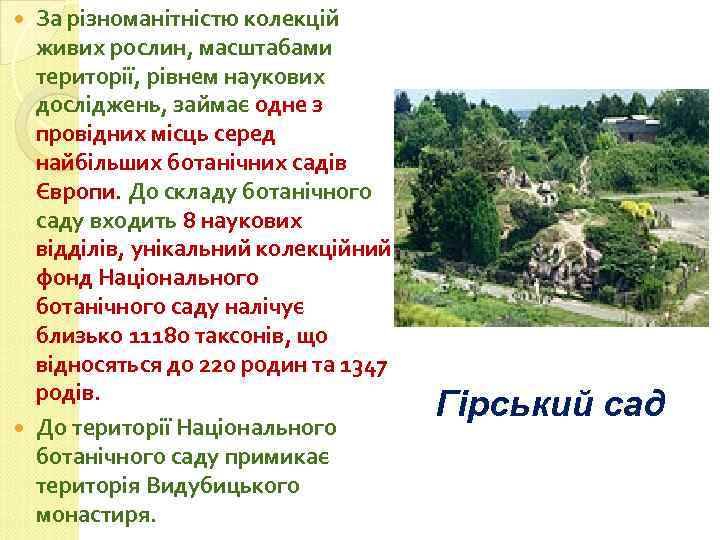 За різноманітністю колекцій живих рослин, масштабами території, рівнем наукових досліджень, займає одне з провідних місць серед найбільших ботанічних садів Європи. До складу ботанічного саду входить 8 наукових відділів, унікальний колекційний фонд Національного ботанічного саду налічує близько 11180 таксонів, що відносяться до 220 родин та 1347 родів.

До території Національного ботанічного саду примикає територія Видубицького монастиря.

Гірський сад